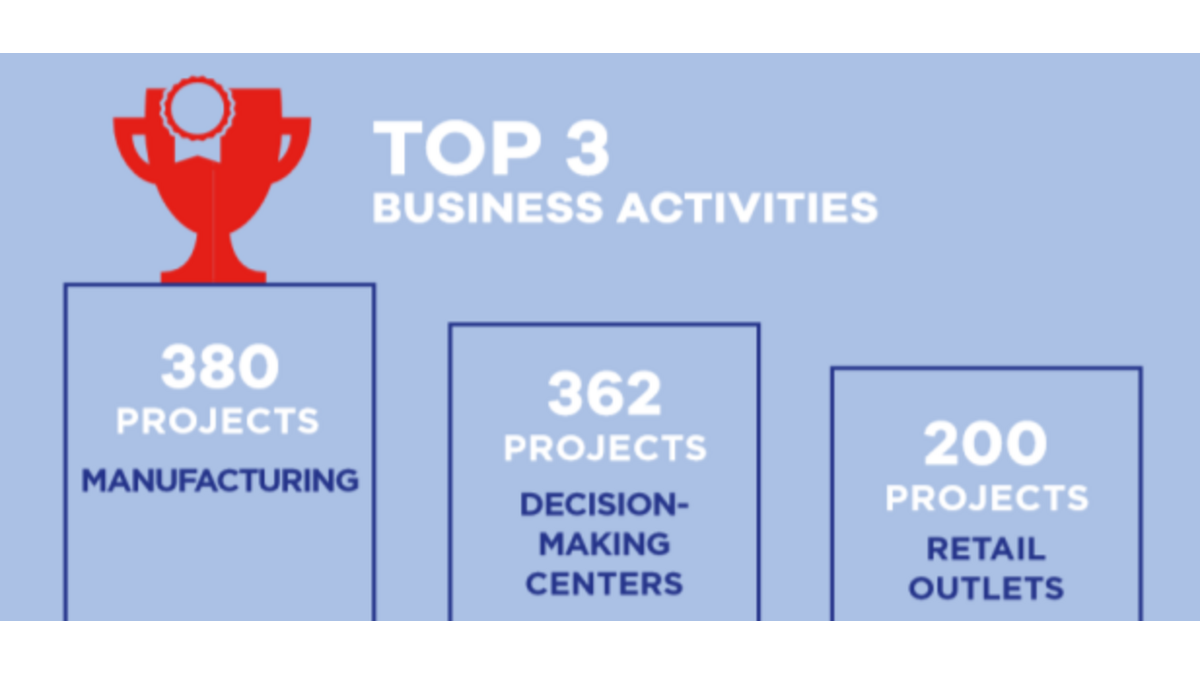 TOP 3
BUSINESS ACTIVITIES

380
PROJECTS
MANUFACTURING

362
PROJECTS
DECISION-MAKING CENTERS

200
PROJECTS
RETAIL OUTLETS